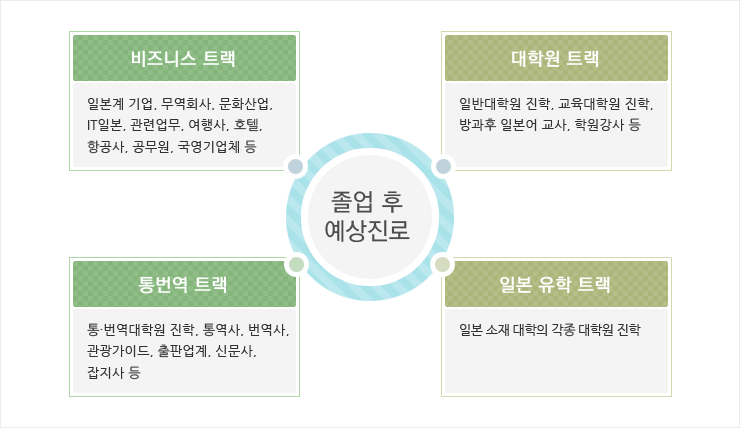 비즈니스 트랙

일본계 기업, 무역회사, 문화산업, IT일본, 관련업무, 여행사, 호텔, 항공사, 공무원, 국영기업체 등

대학원 트랙

일반대학원 진학, 교육대학원 진학, 방과후 일본어 교사, 학원강사 등

졸업 후 예상진로

통번역 트랙

통·번역대학원 진학, 통역사, 번역사, 관광가이드, 출판업계, 신문사, 잡지사 등

일본 유학 트랙

일본 소재 대학의 각종 대학원 진학